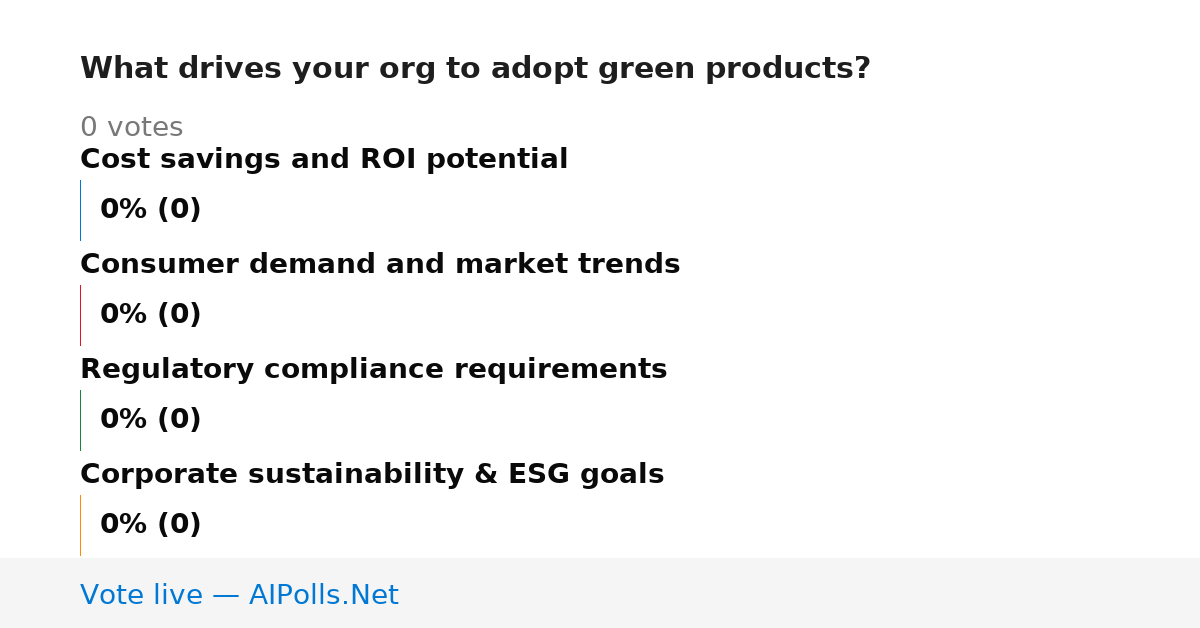 What drives your org to adopt green products?

0 votes

Cost savings and ROI potential

0% (0)

Consumer demand and market trends

0% (0)

Regulatory compliance requirements

0% (0)

Corporate sustainability & ESG goals

0% (0)

Vote live — AIPolls.Net